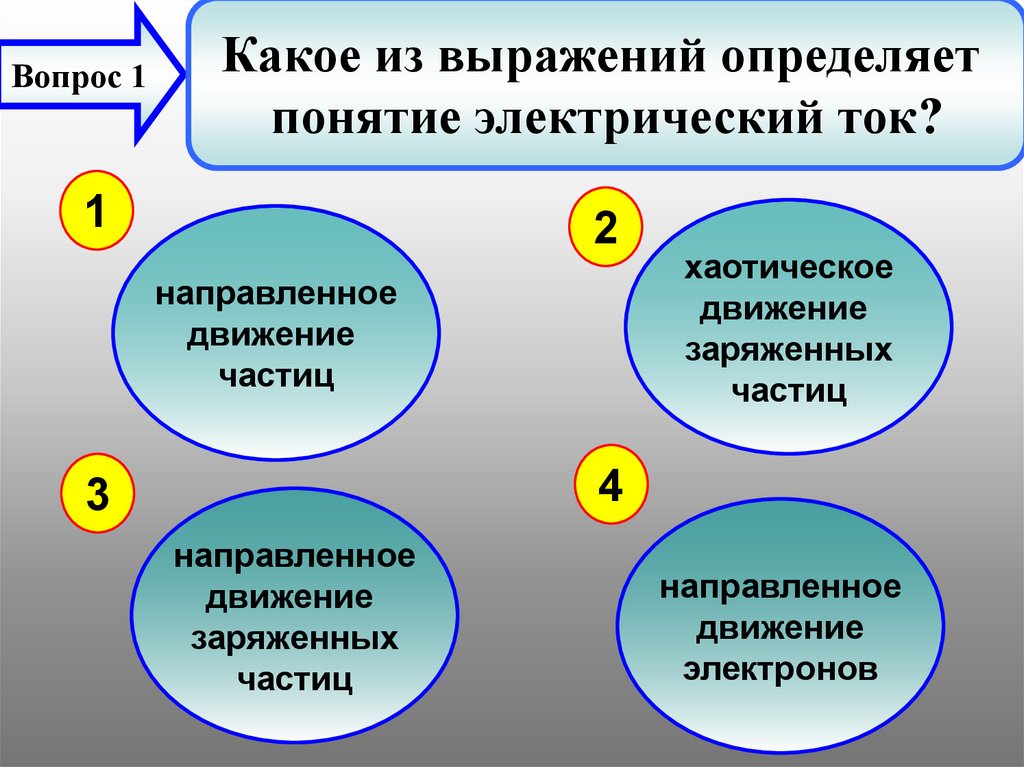 Вопрос 1

Какое из выражений определяет понятие электрический ток?

1
направленное движение частиц

2
хаотическое движение заряженных частиц

3
направленное движение заряженных частиц

4
направленное движение электронов